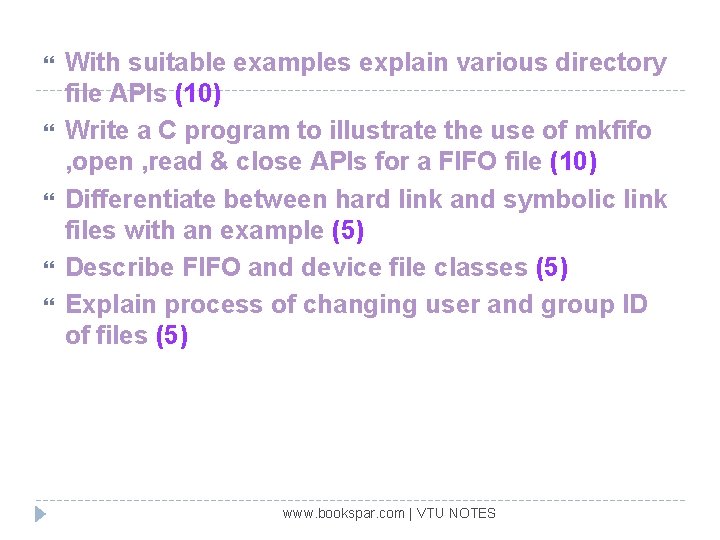 With suitable examples explain various directory file APIs (10)

Write a C program to illustrate the use of mkfifo ,open ,read & close APIs for a FIFO file (10)

Differentiate between hard link and symbolic link files with an example (5)

Describe FIFO and device file classes (5)

Explain process of changing user and group ID of files (5)

www.bookspar.com | VTU NOTES